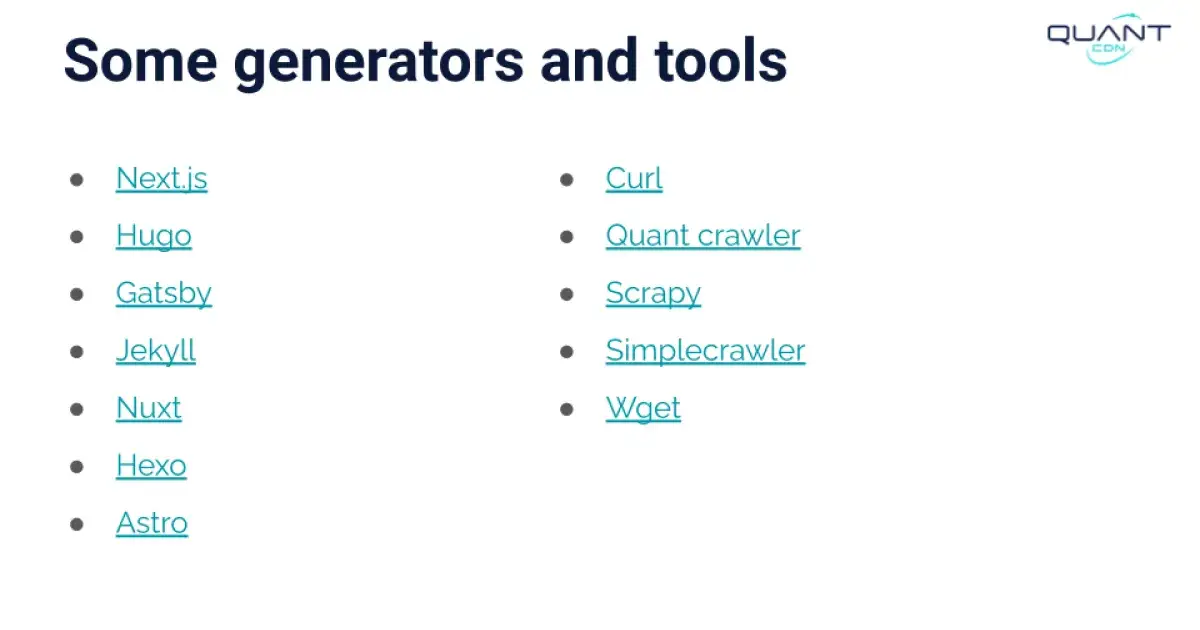 Some generators and tools

QUANT
CDN

- Next.js
- Hugo
- Gatsby
- Jekyll
- Nuxt
- Hexo
- Astro

- Curl
- Quant crawler
- Scrapy
- Simplecrawler
- Wget